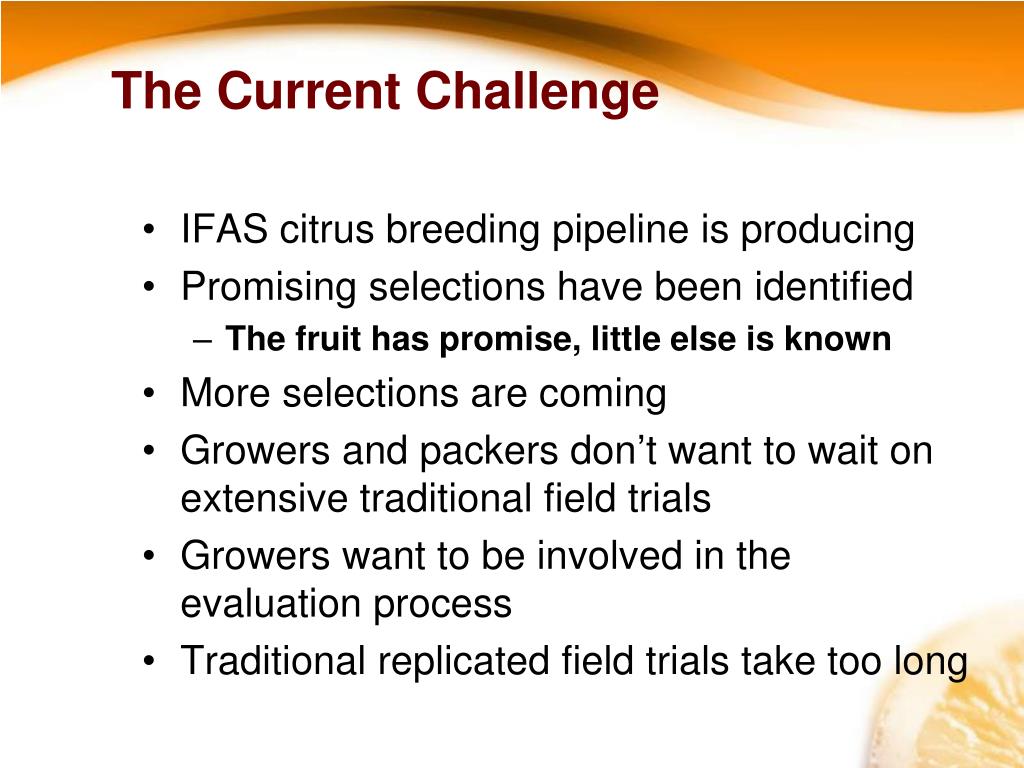 The Current Challenge

• IFAS citrus breeding pipeline is producing
• Promising selections have been identified
– The fruit has promise, little else is known
• More selections are coming
• Growers and packers don’t want to wait on extensive traditional field trials
• Growers want to be involved in the evaluation process
• Traditional replicated field trials take too long